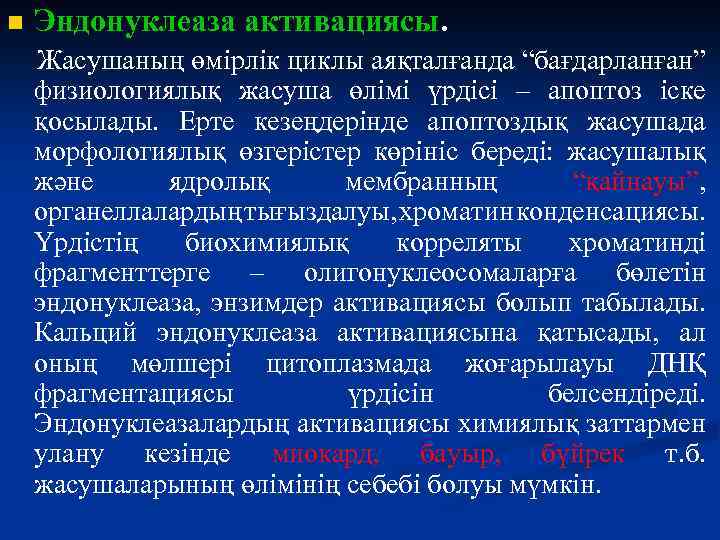 Эндонуклеаза активациясы.

Жасушаның өмірлік циклы аяқталғанда “бағдарланған” физиологиялық жасуша өлімі үрдісі – апоптоз іске қосылады. Ерте кезеңдерінде апоптоздық жасушада морфологиялық өзгерістер көрініс береді: жасушалық және ядролық мембранның “қайнауы”, органеллалардыңтығыздалуы,хроматинконденсациясы. Үрдістің биохимиялық корреляты хроматинді фрагменттерге – олигонуклеосомаларға бөлетін эндонуклеаза, энзимдер активациясы болып табылады. Кальций эндонуклеаза активациясына қатысады, ал оның мөлшері цитоплазмада жоғарылауы ДНҚ фрагментациясы үрдісін белсендіреді. Эндонуклеазалардың активациясы химиялық заттармен улану кезінде миокард, бауыр, бүйрек т.б. жасушаларының өлімінің себебі болуы мүмкін.